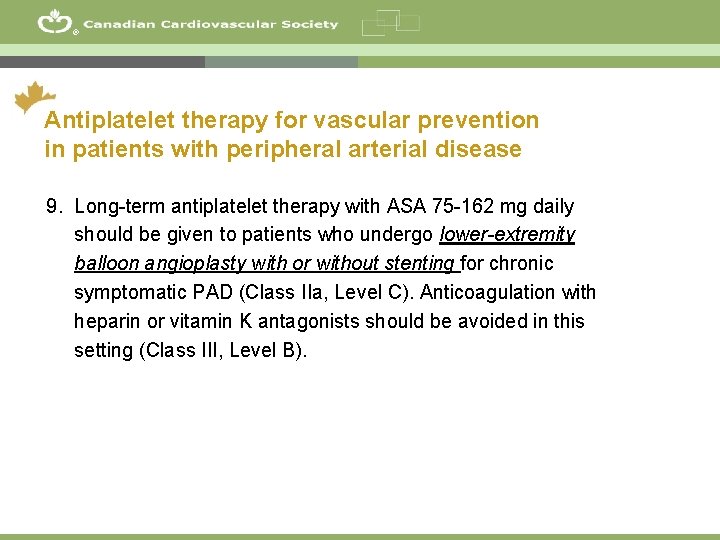 Canadian Cardiovascular Society

Antiplatelet therapy for vascular prevention in patients with peripheral arterial disease

9. Long-term antiplatelet therapy with ASA 75-162 mg daily should be given to patients who undergo lower-extremity balloon angioplasty with or without stenting for chronic symptomatic PAD (Class IIa, Level C). Anticoagulation with heparin or vitamin K antagonists should be avoided in this setting (Class III, Level B).